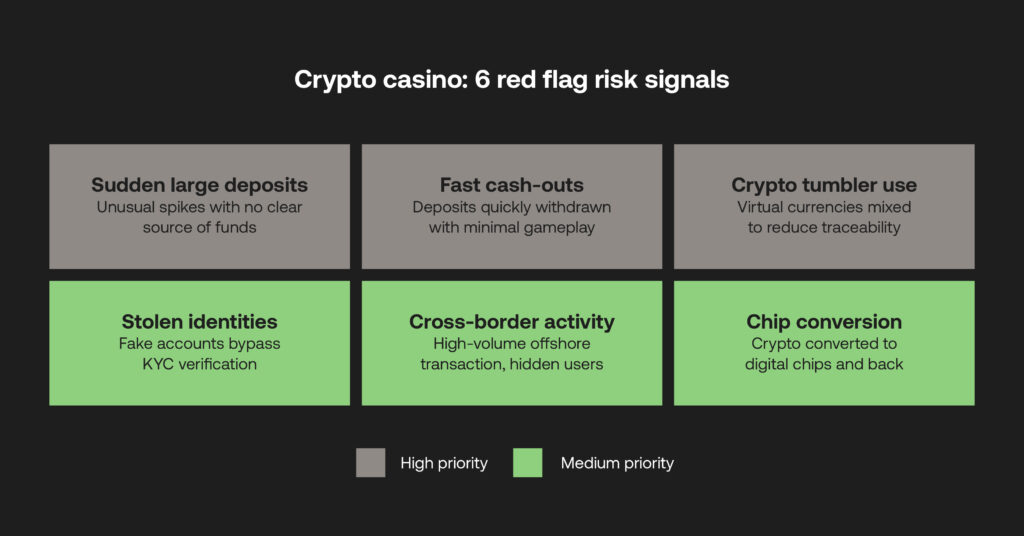 Crypto casino: 6 red flag risk signals

Sudden large deposits
Unusual spikes with no clear source of funds

Fast cash-outs
Deposits quickly withdrawn with minimal gameplay

Crypto tumbler use
Virtual currencies mixed to reduce traceability

Stolen identities
Fake accounts bypass KYC verification

Cross-border activity
High-volume offshore transaction, hidden users

Chip conversion
Crypto converted to digital chips and back

High priority

Medium priority